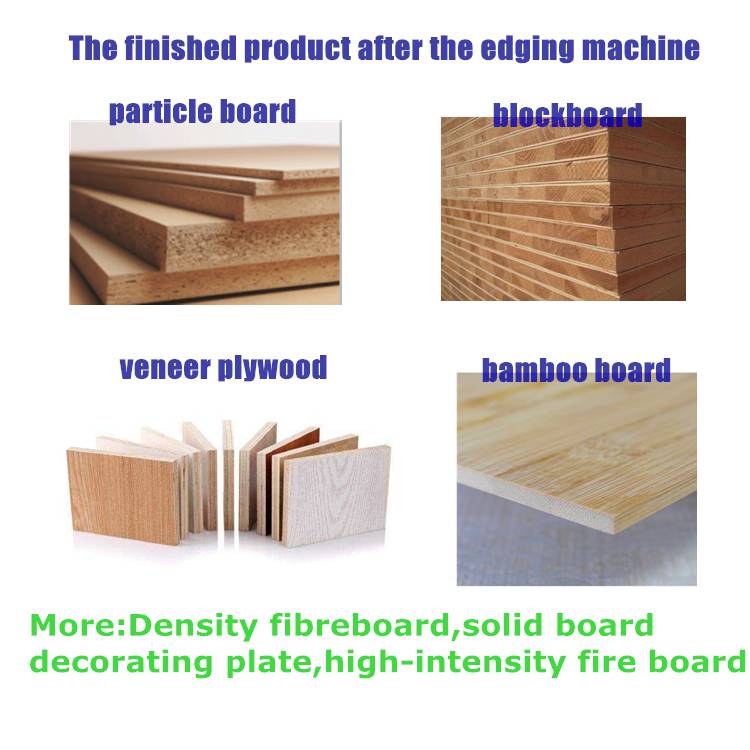 The finished product after the edging machine

particle board

blockboard

veneer plywood

bamboo board

More:Density fibreboard,solid board decorating plate,high-intensity fire board